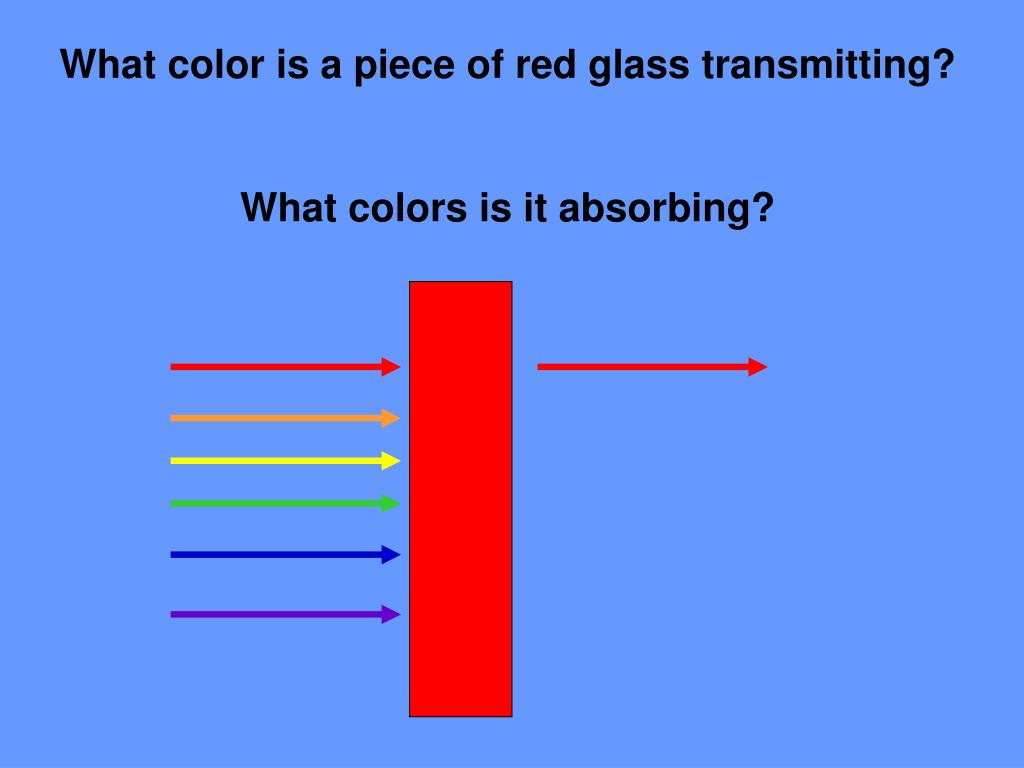 What color is a piece of red glass transmitting?

What colors is it absorbing?